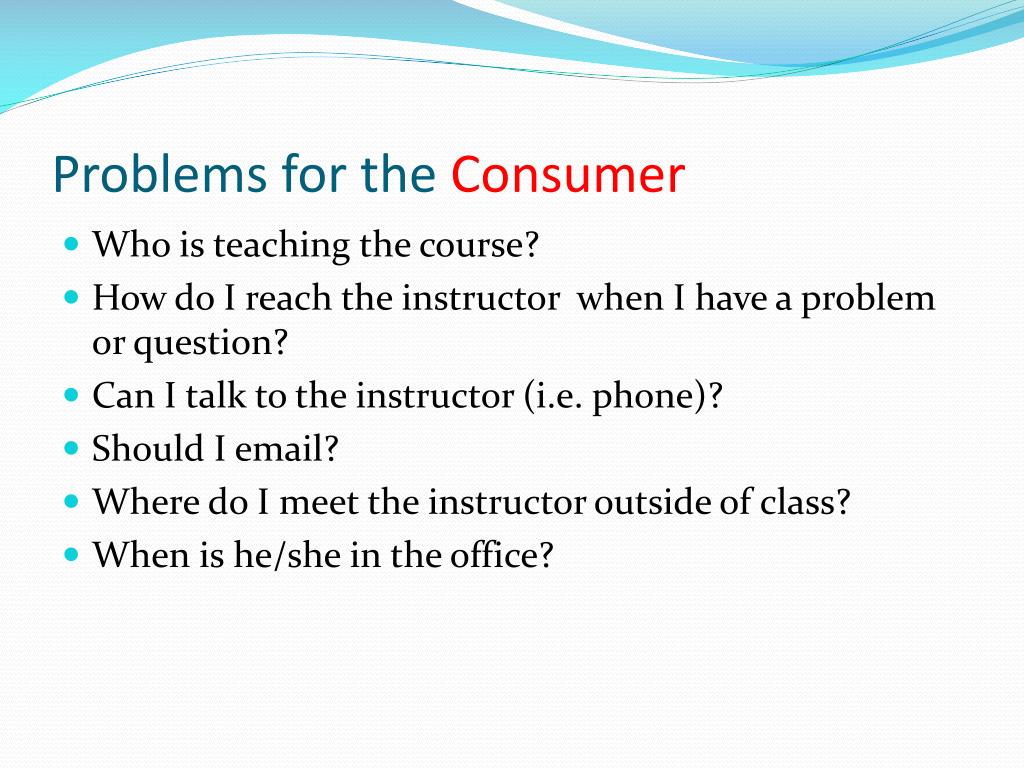 Problems for the Consumer

- Who is teaching the course?
- How do I reach the instructor when I have a problem or question?
- Can I talk to the instructor (i.e. phone)?
- Should I email?
- Where do I meet the instructor outside of class?
- When is he/she in the office?